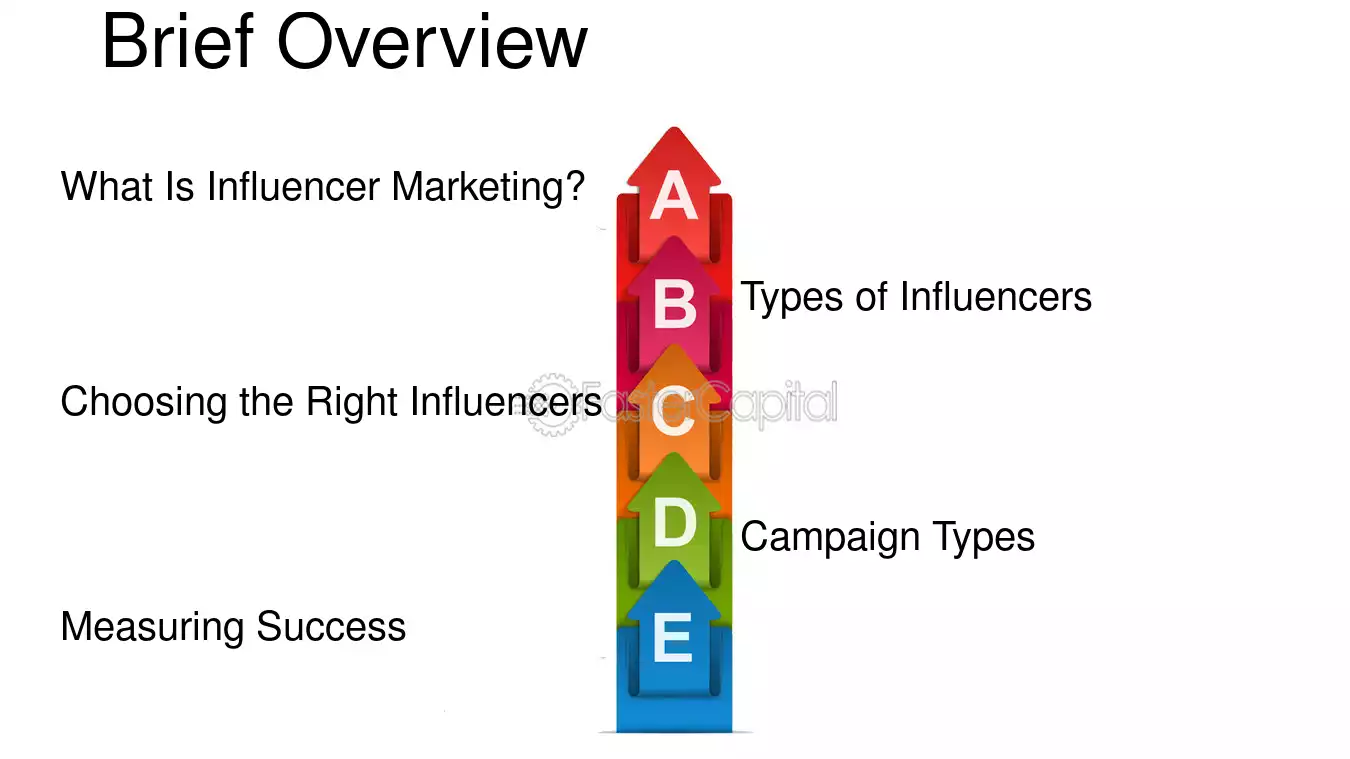 Brief Overview

What Is Influencer Marketing?

A

B

Types of Influencers

Choosing the Right Influencers

C

D

Campaign Types

Measuring Success

E

FasterCapital